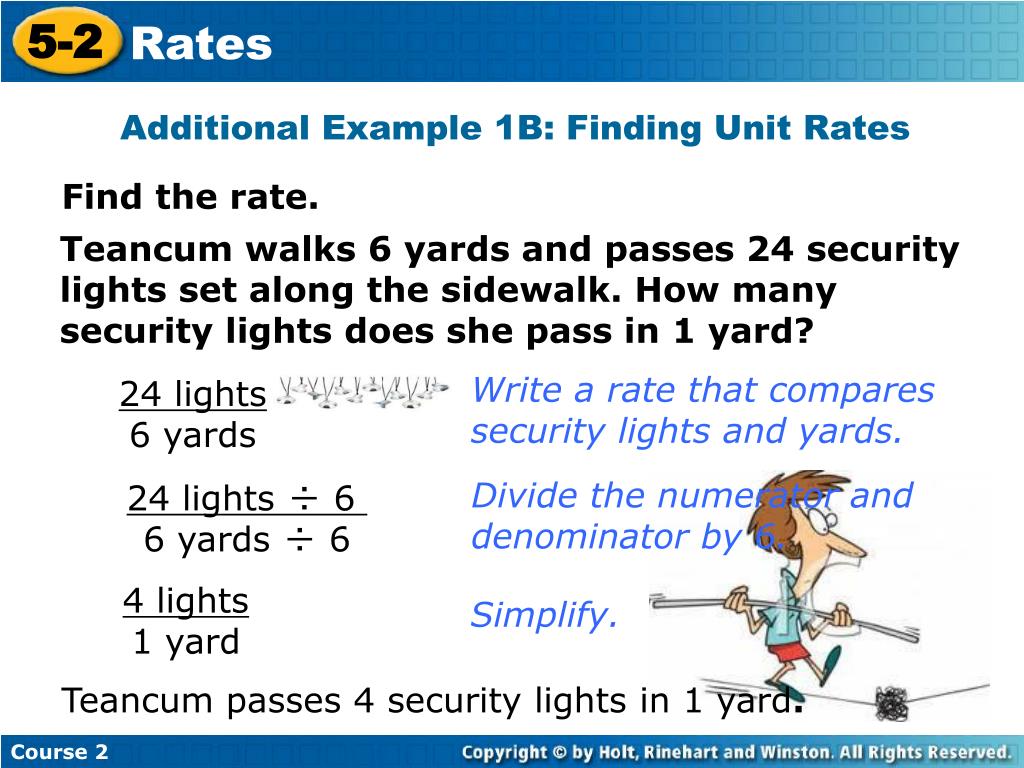 5-2 Rates

Additional Example 1B: Finding Unit Rates

Find the rate.

Teancum walks 6 yards and passes 24 security lights set along the sidewalk. How many security lights does she pass in 1 yard?

$\frac{24 \text{ lights}}{6 \text{ yards}}$

Write a rate that compares security lights and yards.

$\frac{24 \text{ lights} \div 6}{6 \text{ yards} \div 6}$

Divide the numerator and denominator by 6.

$\frac{4 \text{ lights}}{1 \text{ yard}}$

Simplify.

Teancum passes 4 security lights in 1 yard.

Course 2

Copyright © by Holt, Rinehart and Winston. All Rights Reserved.